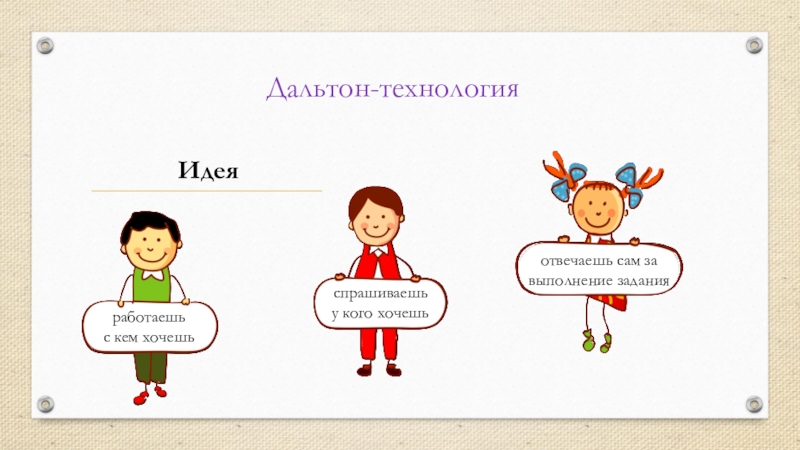 Дальтон-технология

Идея

работаешь с кем хочешь

спрашиваешь у кого хочешь

отвечаешь сам за выполнение задания